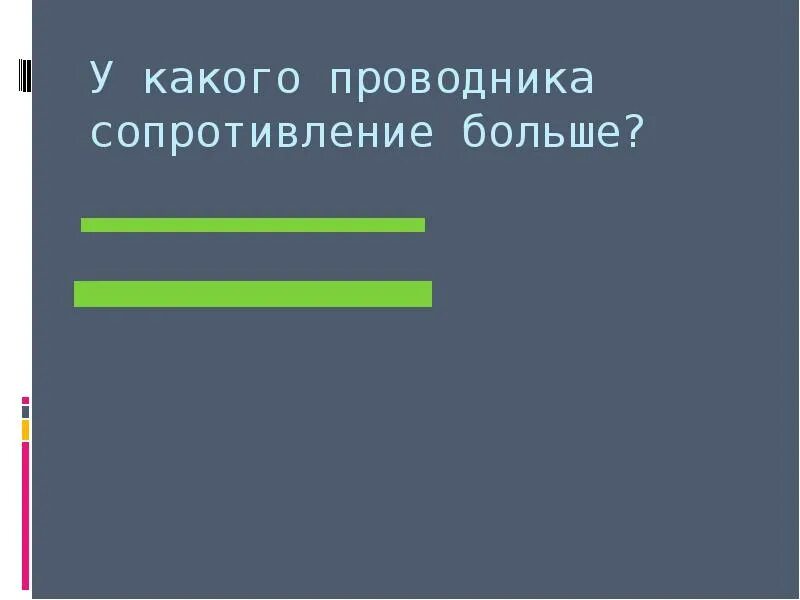 У какого проводника сопротивление больше?